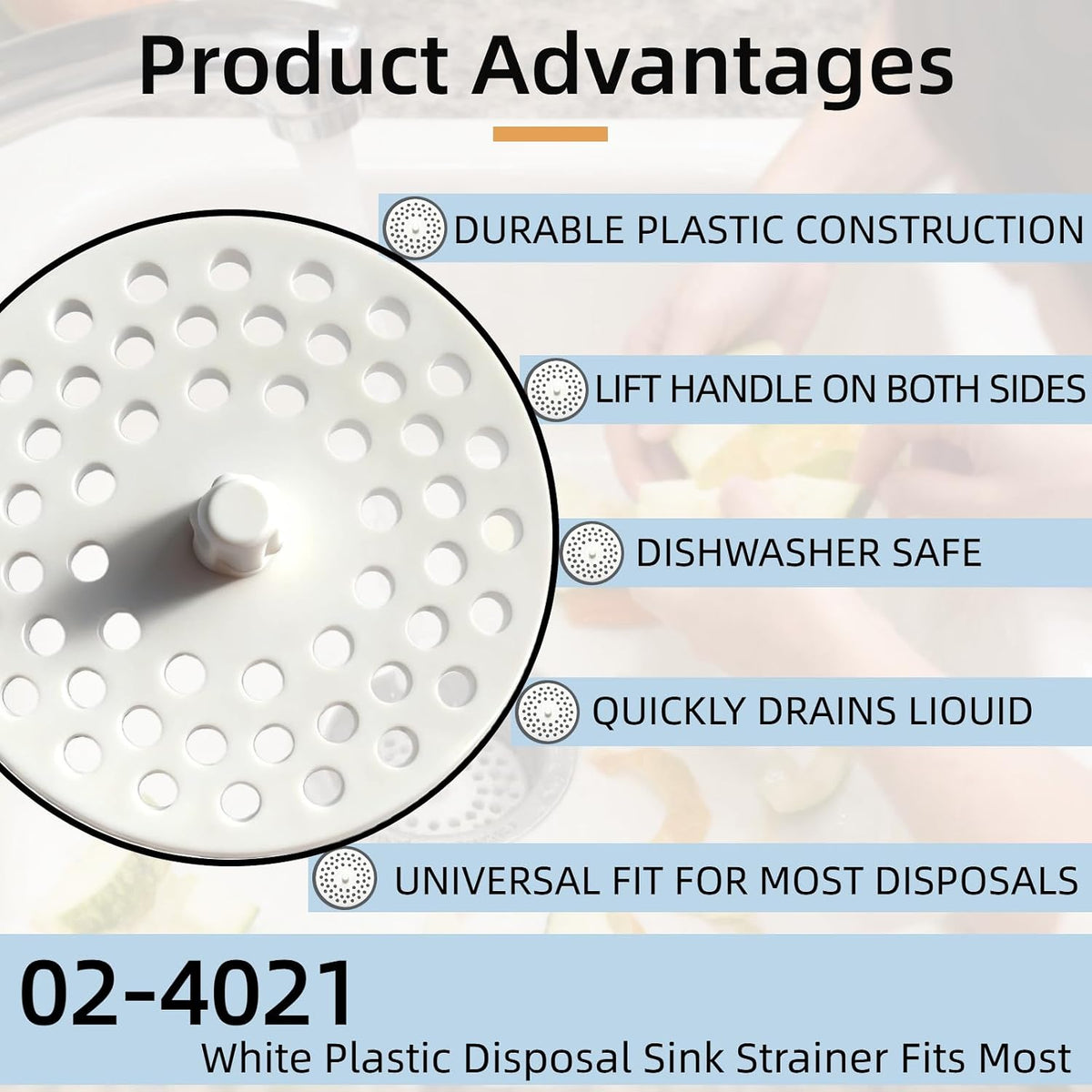 Product Advantages

DURABLE PLASTIC CONSTRUCTION

LIFT HANDLE ON BOTH SIDES

DISHWASHER SAFE

QUICKLY DRAINS LIOUID

UNIVERSAL FIT FOR MOST DISPOSALS

02-4021

White Plastic Disposal Sink Strainer Fits Most